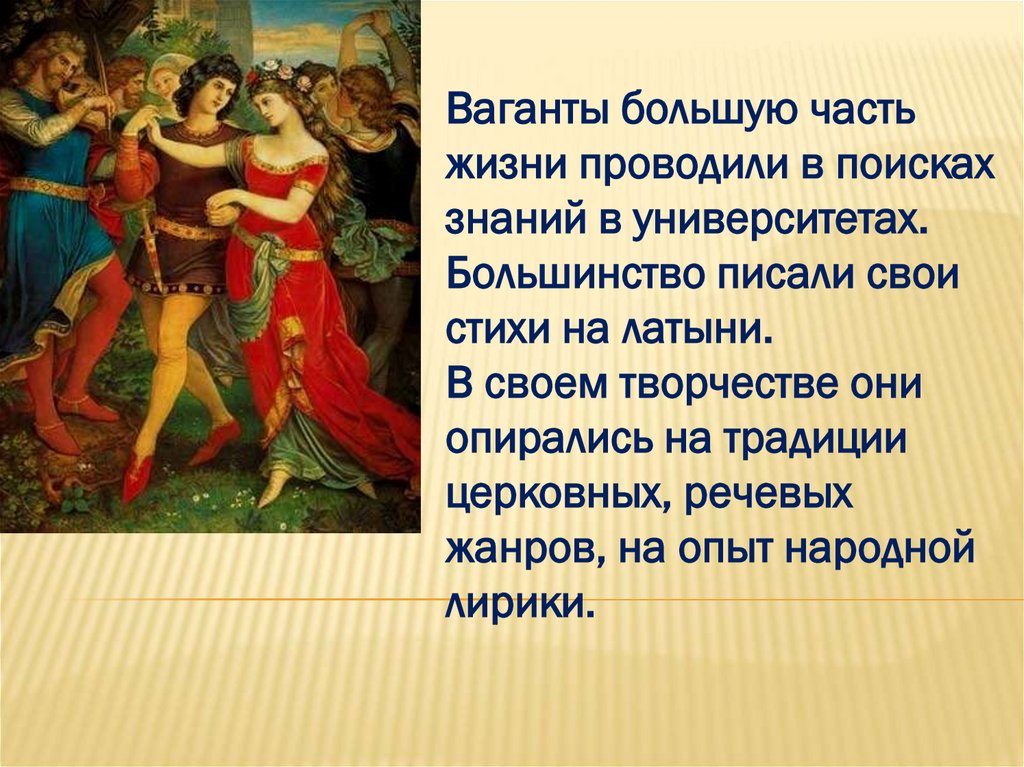 Ваганты большую часть жизни проводили в поисках знаний в университетах. Большинство писали свои стихи на латыни.
В своем творчестве они опирались на традиции церковных, речевых жанров, на опыт народной лирики.